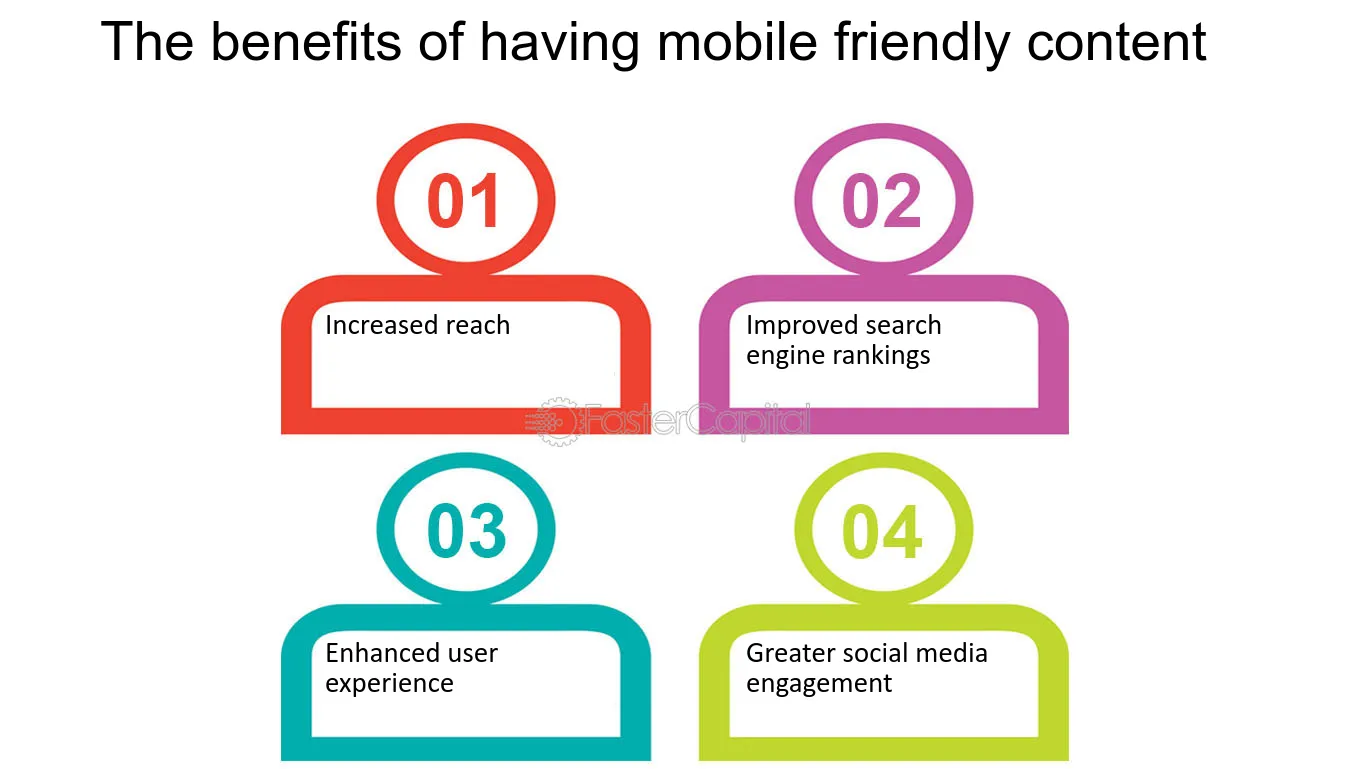 The benefits of having mobile friendly content

01

Increased reach

02

Improved search engine rankings

03

Enhanced user experience

04

Greater social media engagement

FasterCapital